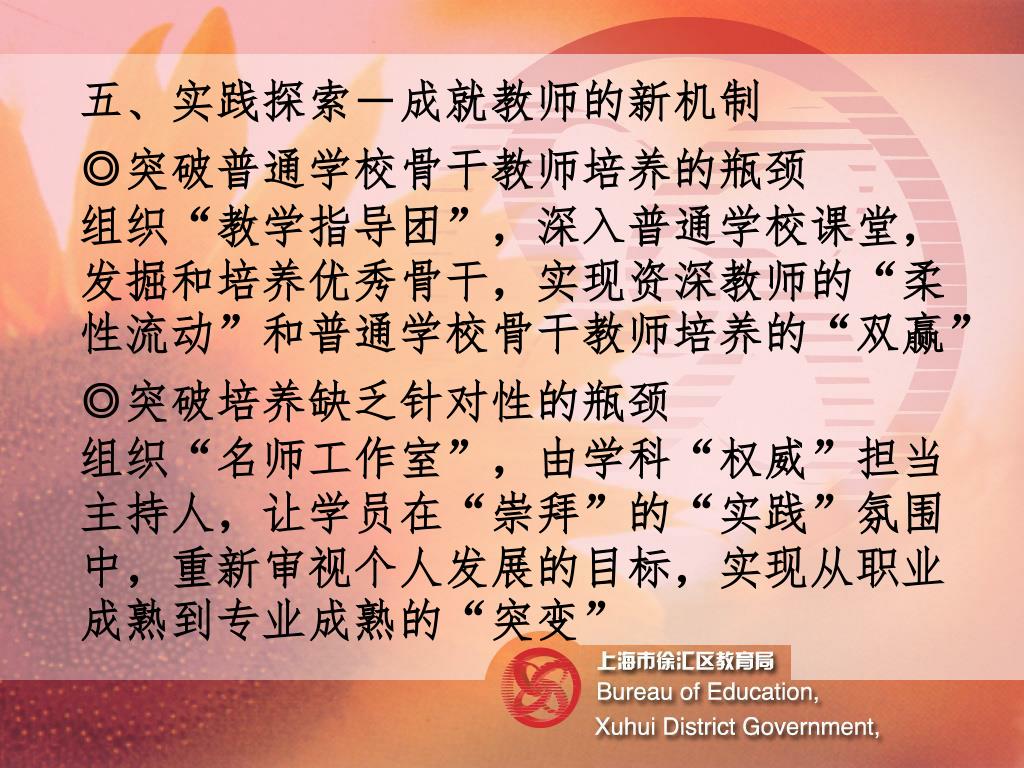 五、实践探索—成就教师的新机制

◎突破普通学校骨干教师培养的瓶颈

组织“教学指导团”，深入普通学校课堂，发掘和培养优秀骨干，实现资深教师的“柔性流动”和普通学校骨干教师培养的“双赢”

◎突破培养缺乏针对性的瓶颈

组织“名师工作室”，由学科“权威”担当主持人，让学员在“崇拜”的“实践”氛围中，重新审视个人发展的目标，实现从职业成熟到专业成熟的“突变”

上海市徐汇区教育局
Bureau of Education,
Xuhui District Government,